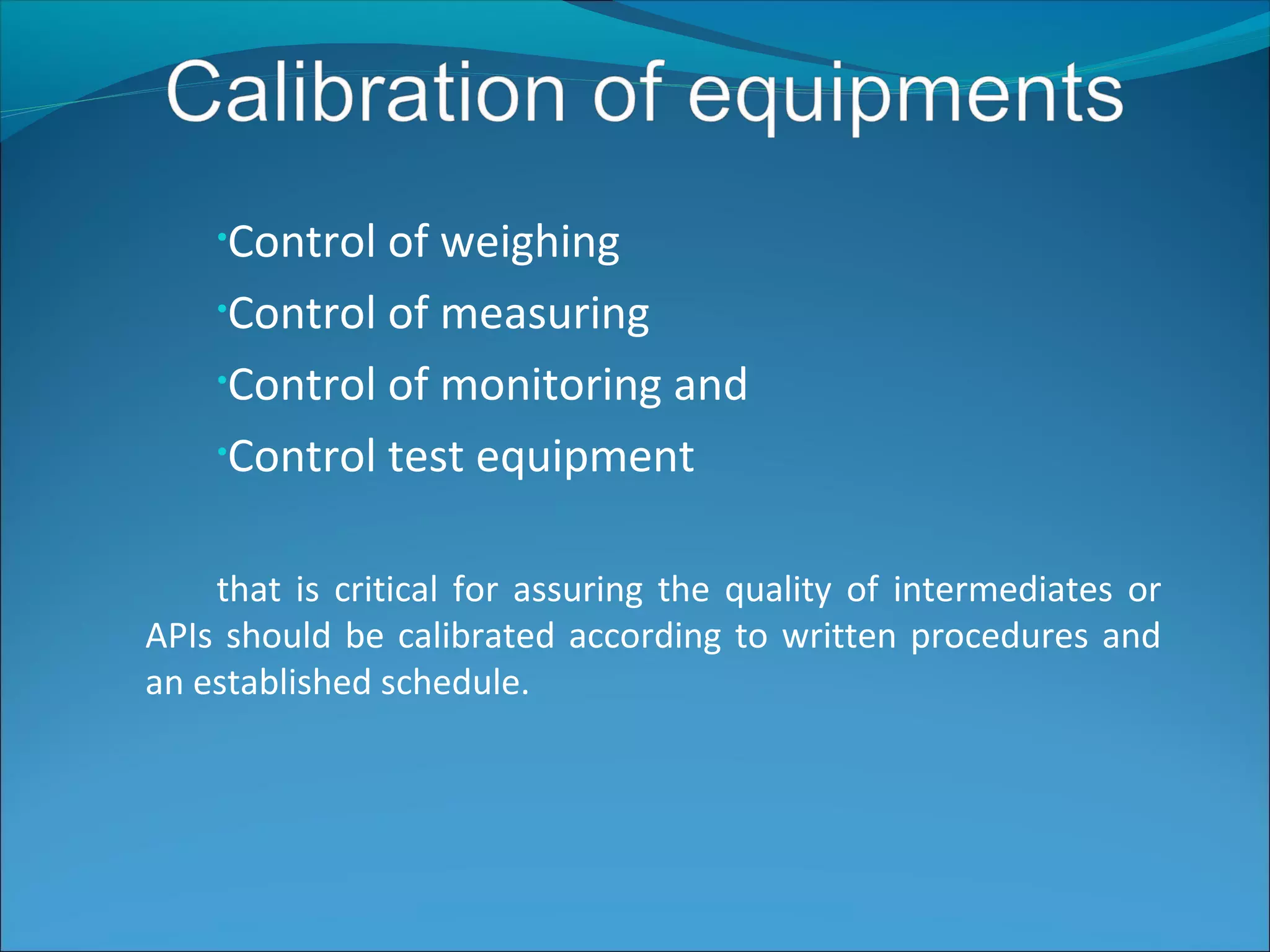 Calibration of equipments

•Control of weighing
•Control of measuring
•Control of monitoring and
•Control test equipment

that is critical for assuring the quality of intermediates or APIs should be calibrated according to written procedures and an established schedule.